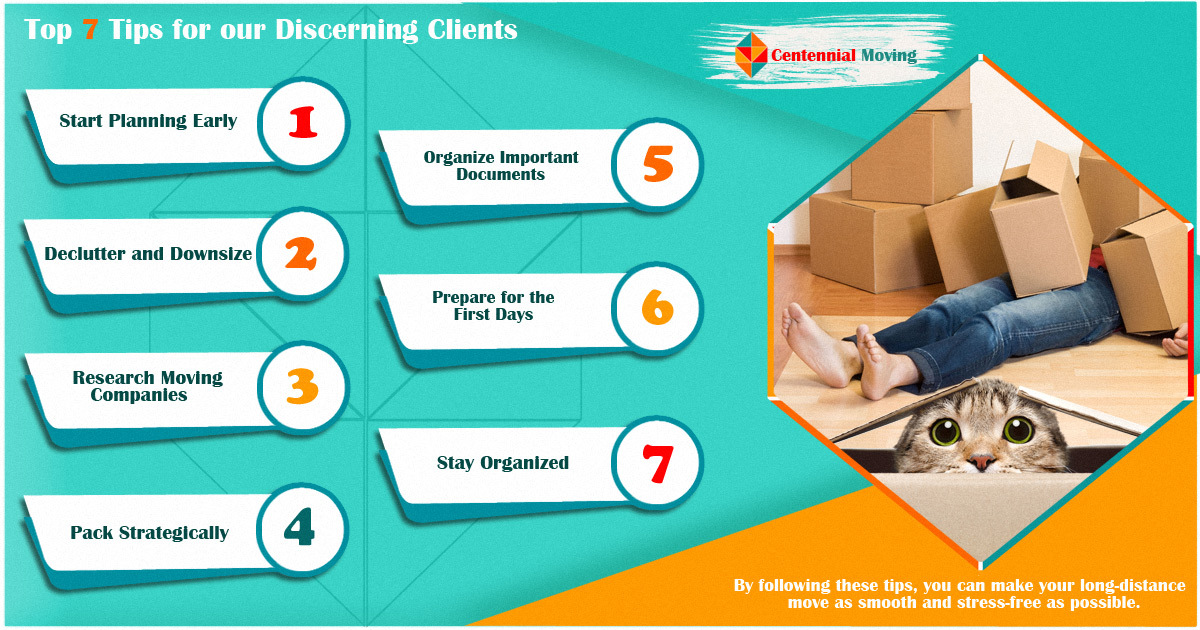 Top 7 Tips for our Discerning Clients

Centennial Moving

Start Planning Early 1

Declutter and Downsize 2

Research Moving Companies 3

Pack Strategically 4

Organize Important Documents 5

Prepare for the First Days 6

Stay Organized 7

By following these tips, you can make your long-distance move as smooth and stress-free as possible.